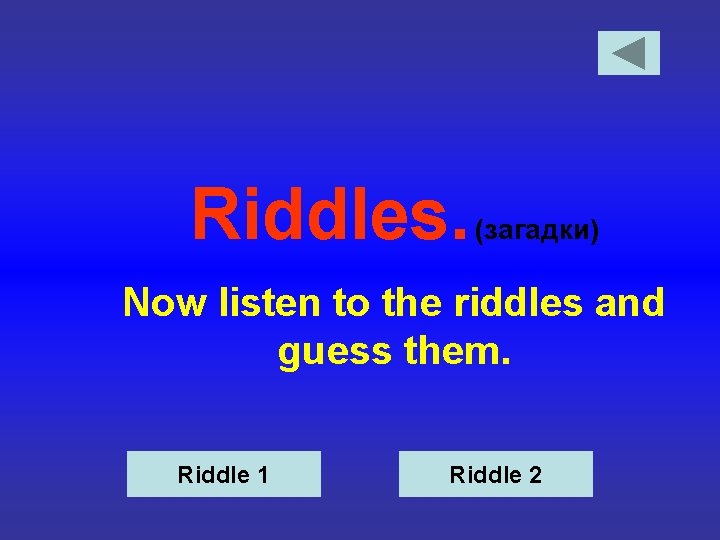 Riddles. (загадки)

Now listen to the riddles and guess them.

Riddle 1

Riddle 2